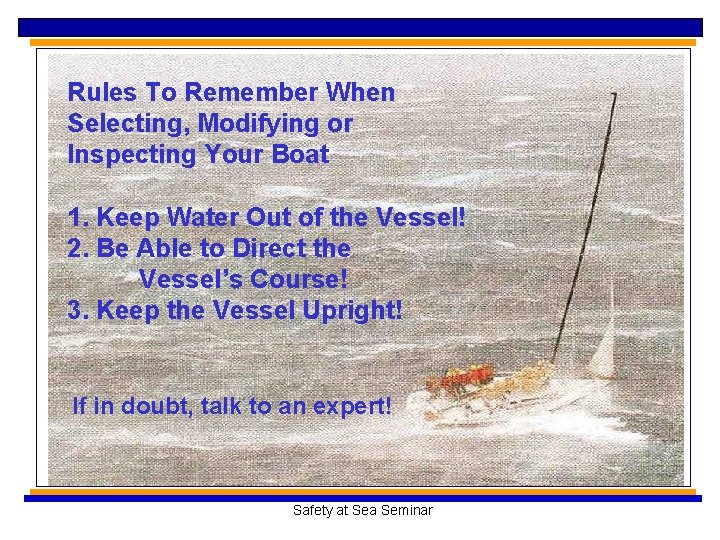 Rules To Remember When Selecting, Modifying or Inspecting Your Boat

1. Keep Water Out of the Vessel!
2. Be Able to Direct the Vessel's Course!
3. Keep the Vessel Upright!

If in doubt, talk to an expert!

Safety at Sea Seminar